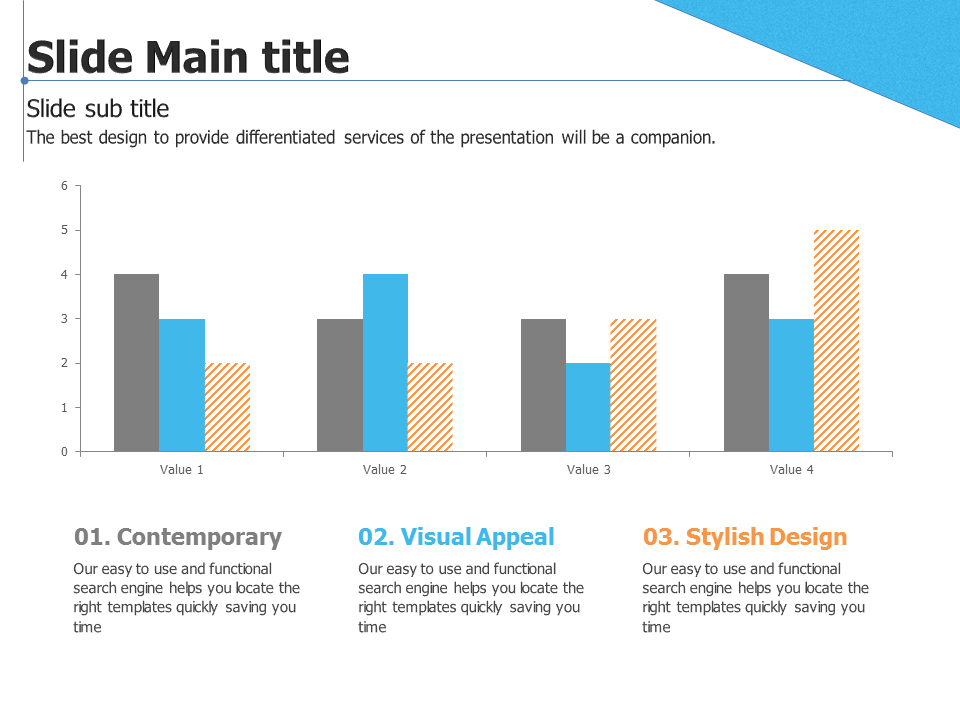 Slide Main title

Slide sub title

The best design to provide differentiated services of the presentation will be a companion.

6
5
4
3
2
1
0

Value 1 Value 2 Value 3 Value 4

01. Contemporary

Our easy to use and functional search engine helps you locate the right templates quickly saving you time

02. Visual Appeal

Our easy to use and functional search engine helps you locate the right templates quickly saving you time

03. Stylish Design

Our easy to use and functional search engine helps you locate the right templates quickly saving you time